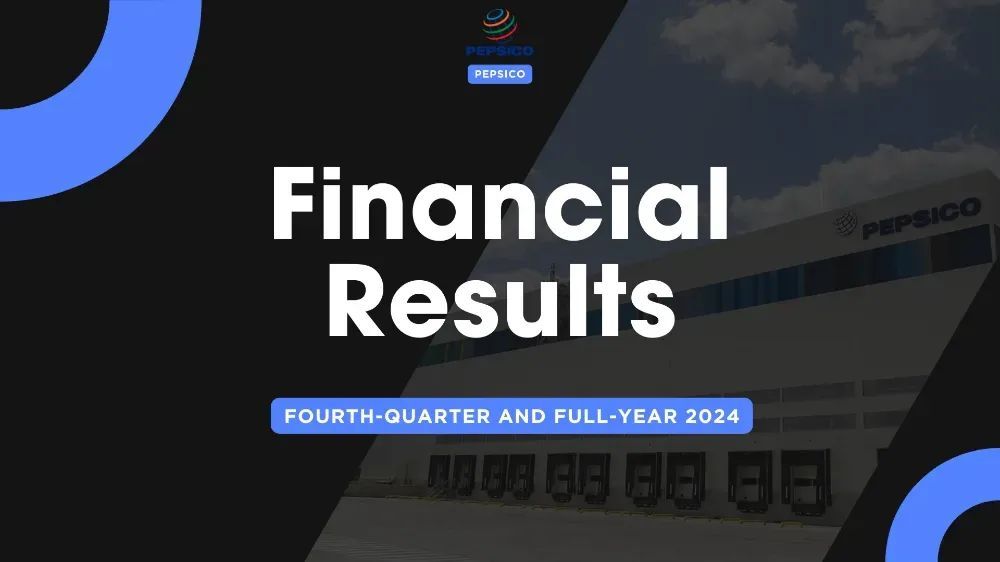 PEPSICO

PEPSICO

Financial Results

FOURTH-QUARTER AND FULL-YEAR 2024

PEPSICO